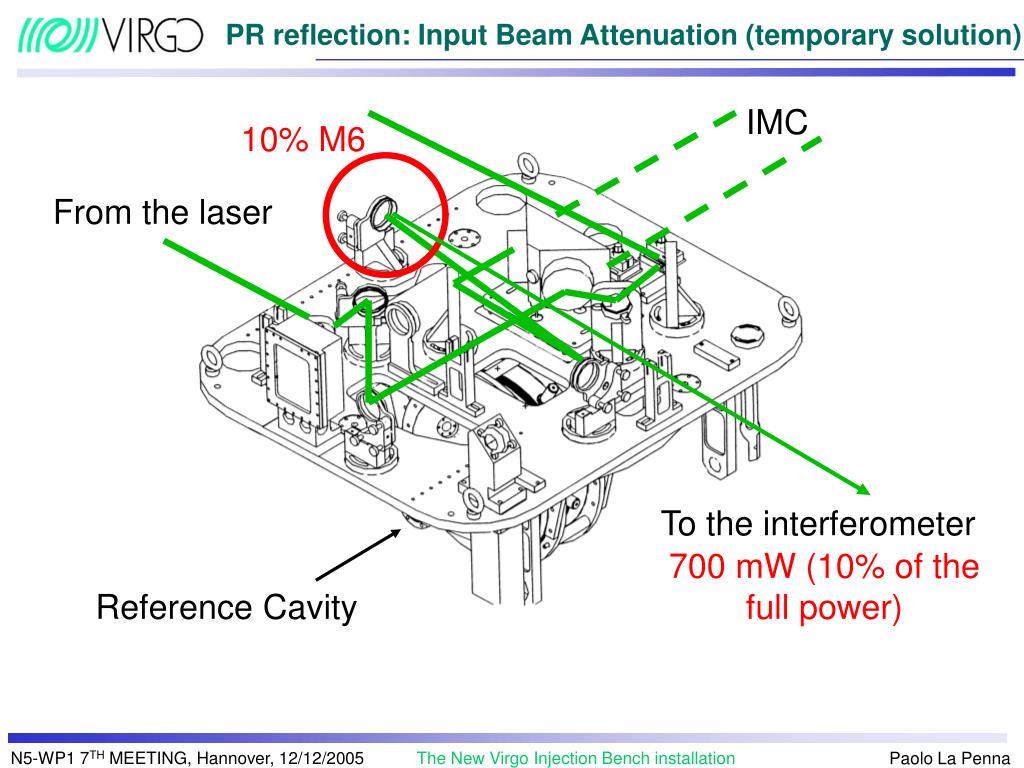 VIRGO

PR reflection: Input Beam Attenuation (temporary solution)

IMC

10% M6

From the laser

To the interferometer
700 mW (10% of the full power)

Reference Cavity

N5-WP1 7$^{TH}$ MEETING, Hannover, 12/12/2005 The New Virgo Injection Bench installation Paolo La Penna